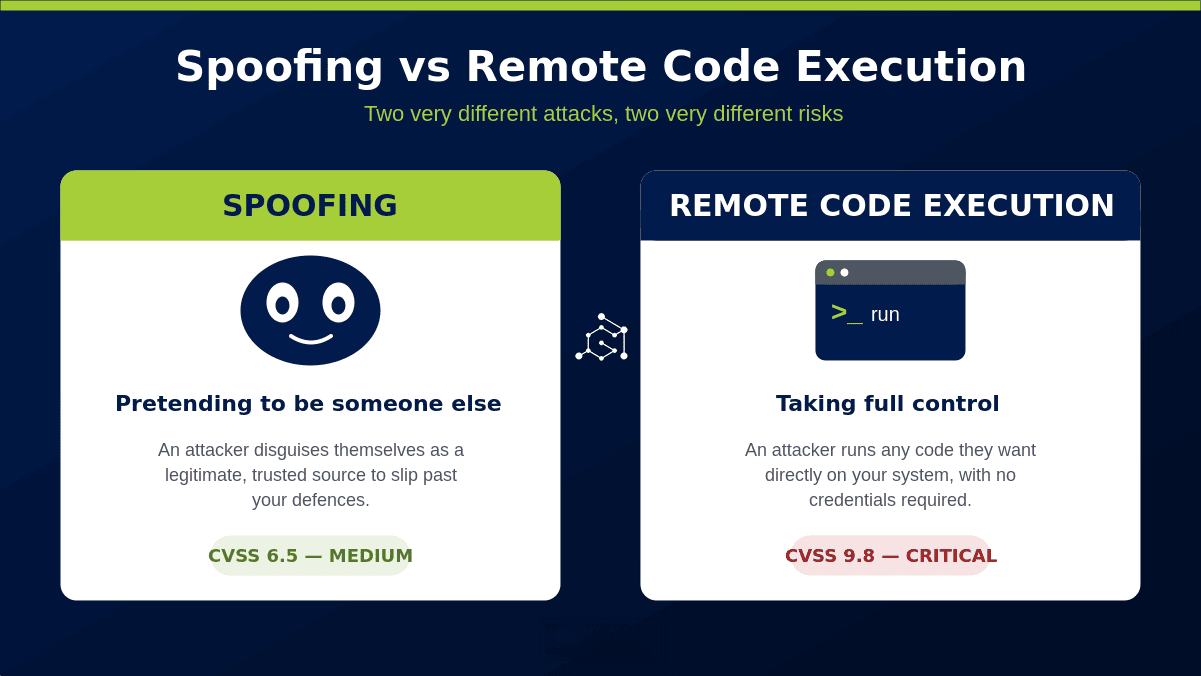 Spoofing vs Remote Code Execution

Two very different attacks, two very different risks

SPOOFING

Pretending to be someone else

An attacker disguises themselves as a legitimate, trusted source to slip past your defences.

CVSS 6.5 — MEDIUM

REMOTE CODE EXECUTION

>_ run

Taking full control

An attacker runs any code they want directly on your system, with no credentials required.

CVSS 9.8 — CRITICAL